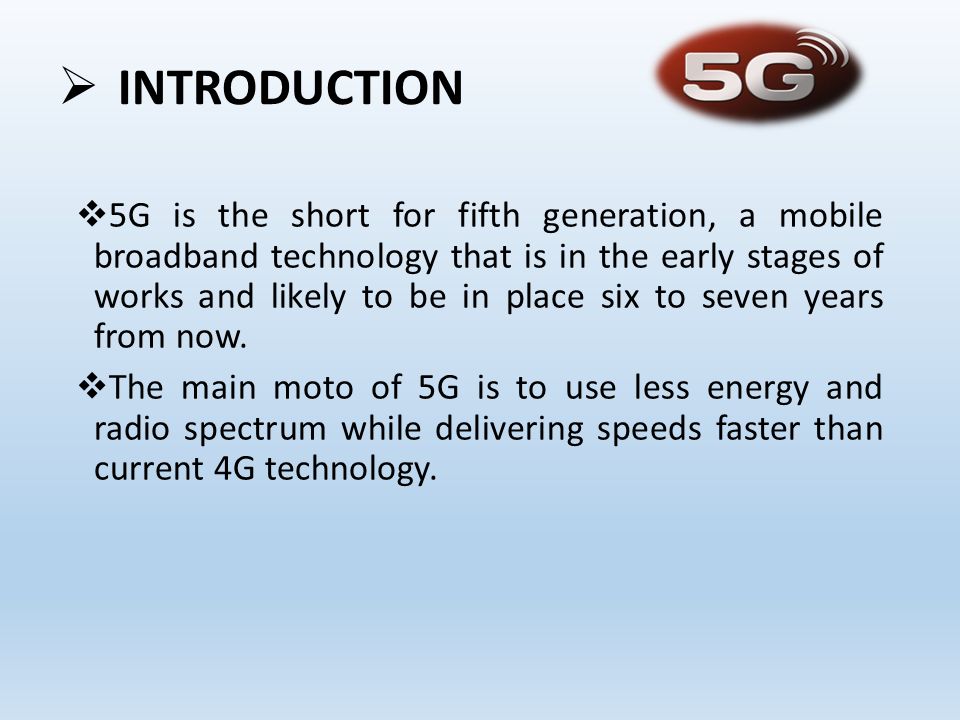 ➢ INTRODUCTION

5G

❖5G is the short for fifth generation, a mobile broadband technology that is in the early stages of works and likely to be in place six to seven years from now.

❖The main moto of 5G is to use less energy and radio spectrum while delivering speeds faster than current 4G technology.